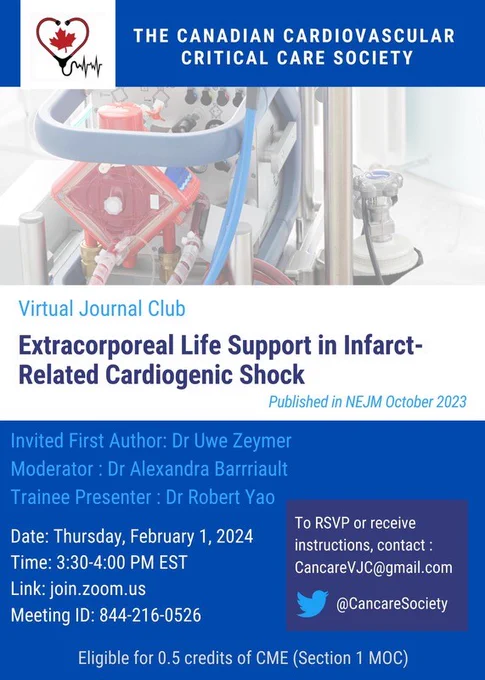 THE CANADIAN CARDIOVASCULAR CRITICAL CARE SOCIETY

Virtual Journal Club

Extracorporeal Life Support in Infarct-Related Cardiogenic Shock

Published in NEJM October 2023

Invited First Author: Dr Uwe Zeymer
Moderator : Dr Alexandra Barrriault
Trainee Presenter : Dr Robert Yao

Date: Thursday, February 1, 2024
Time: 3:30-4:00 PM EST
Link: join.zoom.us
Meeting ID: 844-216-0526

To RSVP or receive instructions, contact : CancareVJC@gmail.com

@CancareSociety

Eligible for 0.5 credits of CME (Section 1 MOC)